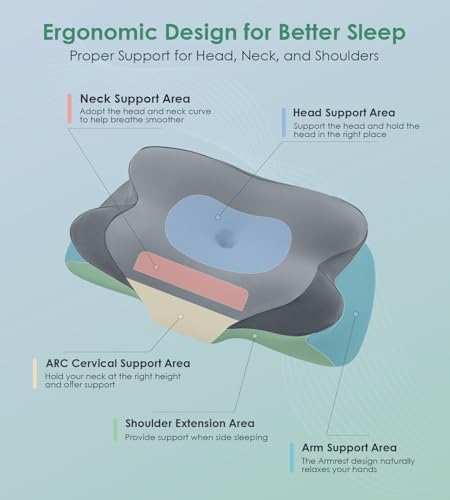 Ergonomic Design for Better Sleep

Proper Support for Head, Neck, and Shoulders

Neck Support Area

Adopt the head and neck curve to help breathe smoother

Head Support Area

Support the head and hold the head in the right place

ARC Cervical Support Area

Hold your neck at the right height and offer support

Shoulder Extension Area

Provide support when side sleeping

Arm Support Area

The Armrest design naturally relaxes your hands